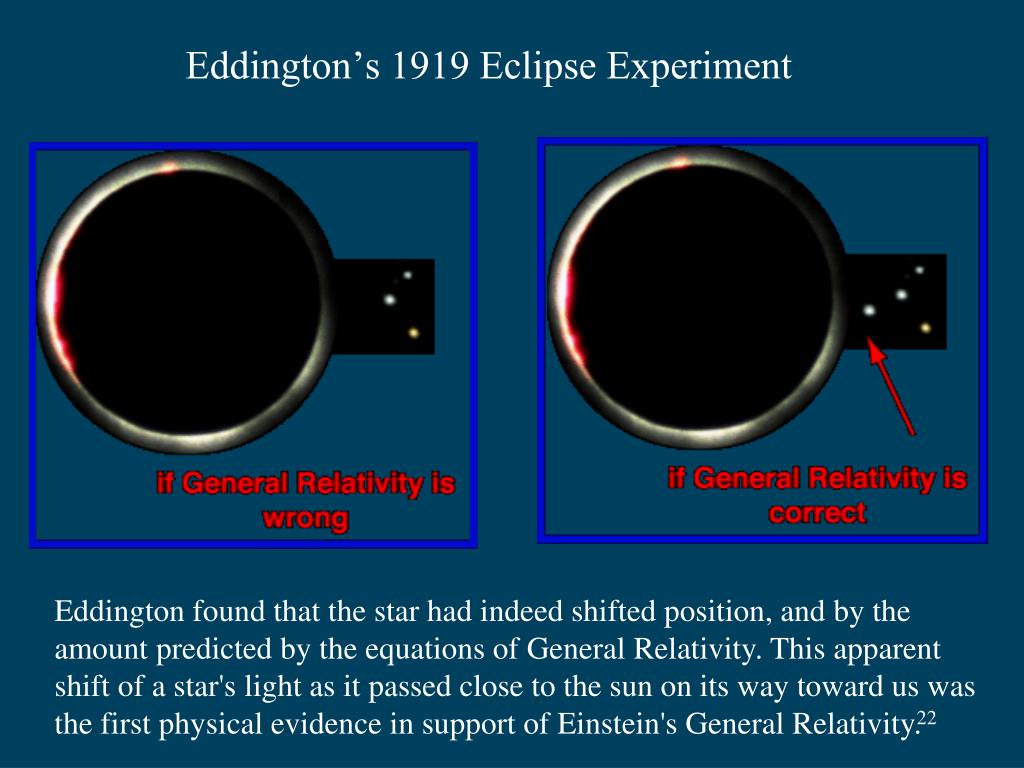 Eddington’s 1919 Eclipse Experiment

if General Relativity is wrong

if General Relativity is correct

Eddington found that the star had indeed shifted position, and by the amount predicted by the equations of General Relativity. This apparent shift of a star's light as it passed close to the sun on its way toward us was the first physical evidence in support of Einstein's General Relativity.$^{22}$